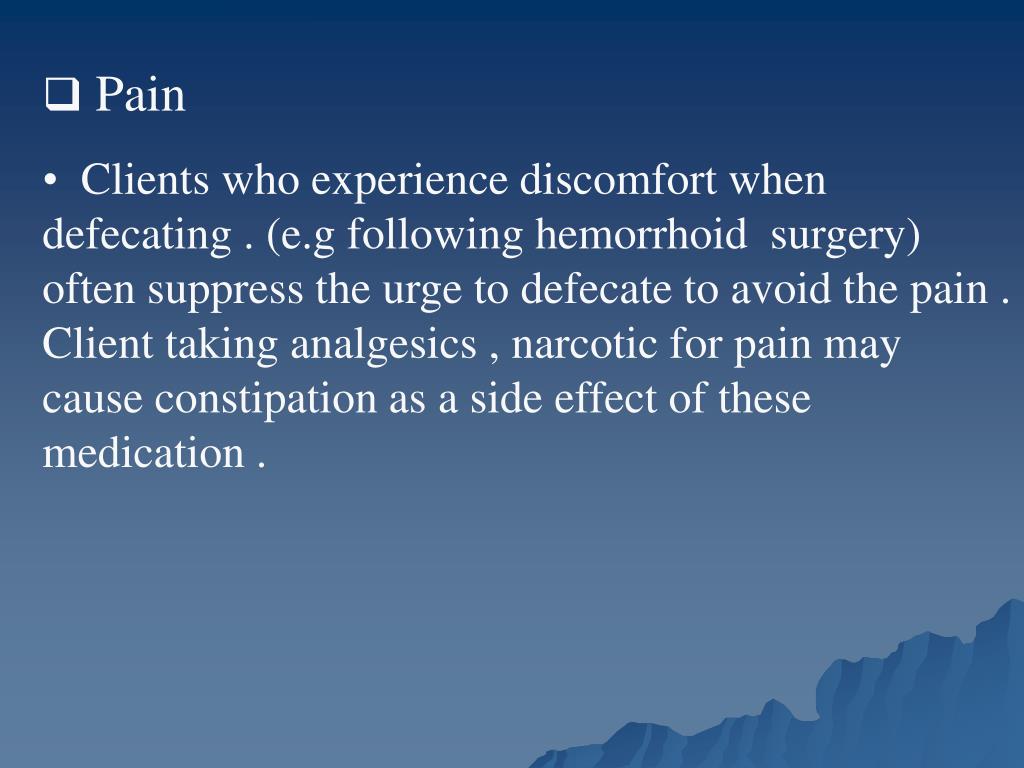 ❑ Pain

• Clients who experience discomfort when defecating . (e.g following hemorrhoid surgery) often suppress the urge to defecate to avoid the pain . Client taking analgesics , narcotic for pain may cause constipation as a side effect of these medication .